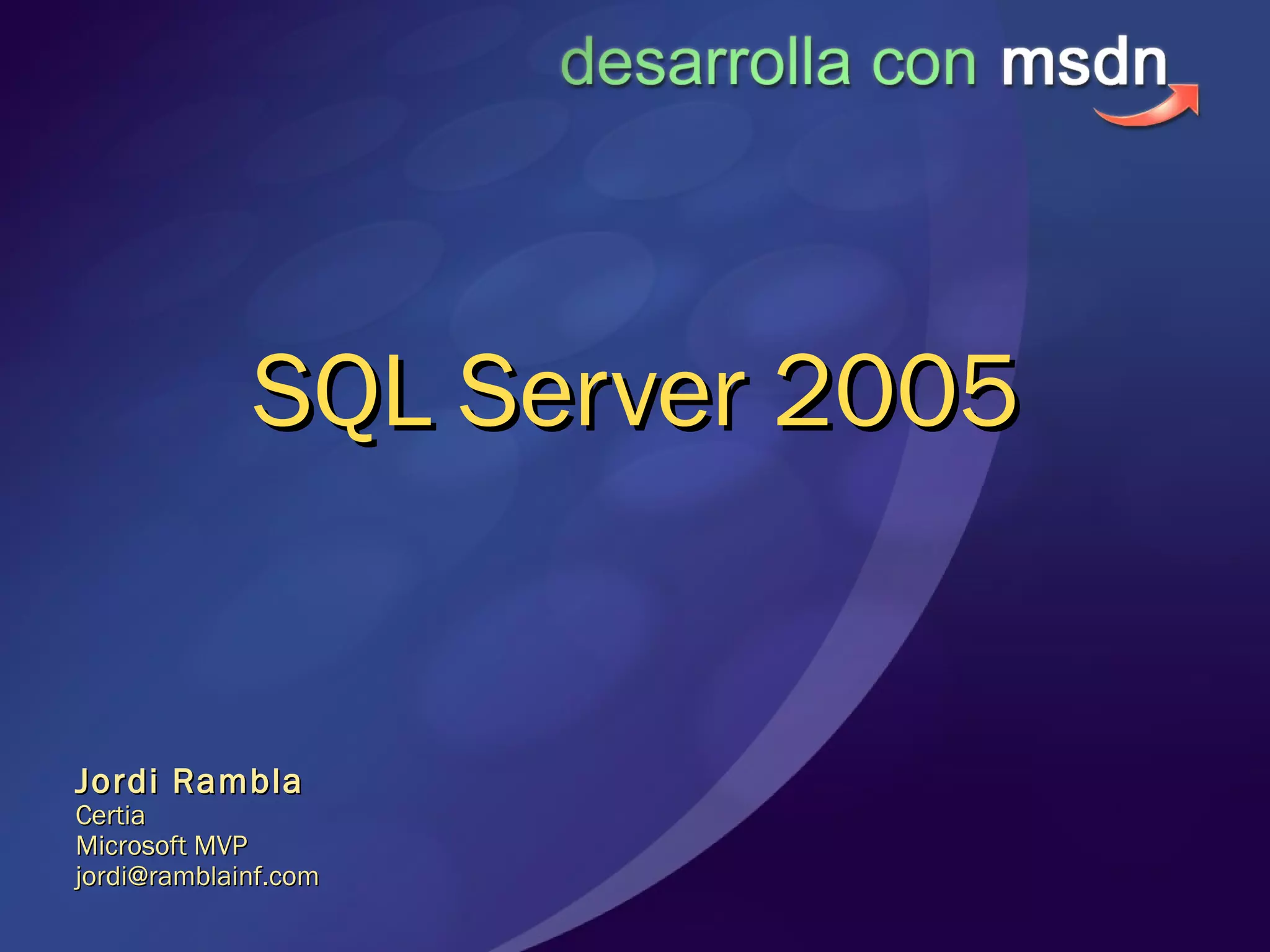 desarrolla con msdn

SQL Server 2005

Jordi Rambla
Certia
Microsoft MVP
jordi@ramblainf.com